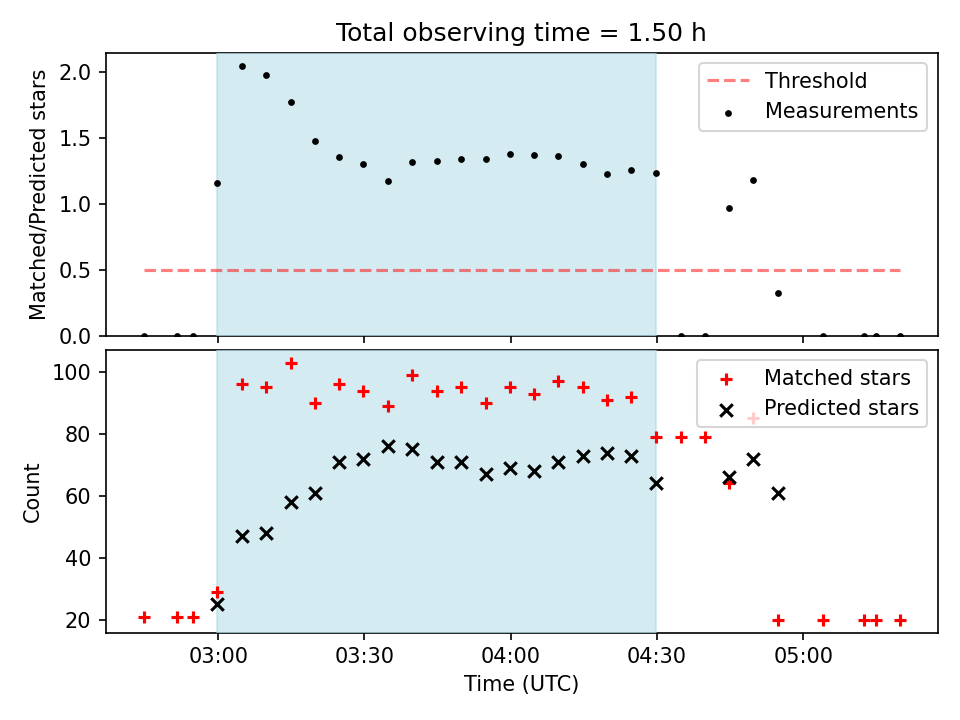 Total observing time = 1.50 h

Matched/Predicted stars

2.0
1.5
1.0
0.5
0.0

Threshold
Measurements

Count

100
80
60
40
20

Matched stars
Predicted stars

03:00
03:30
04:00
04:30
05:00

Time (UTC)